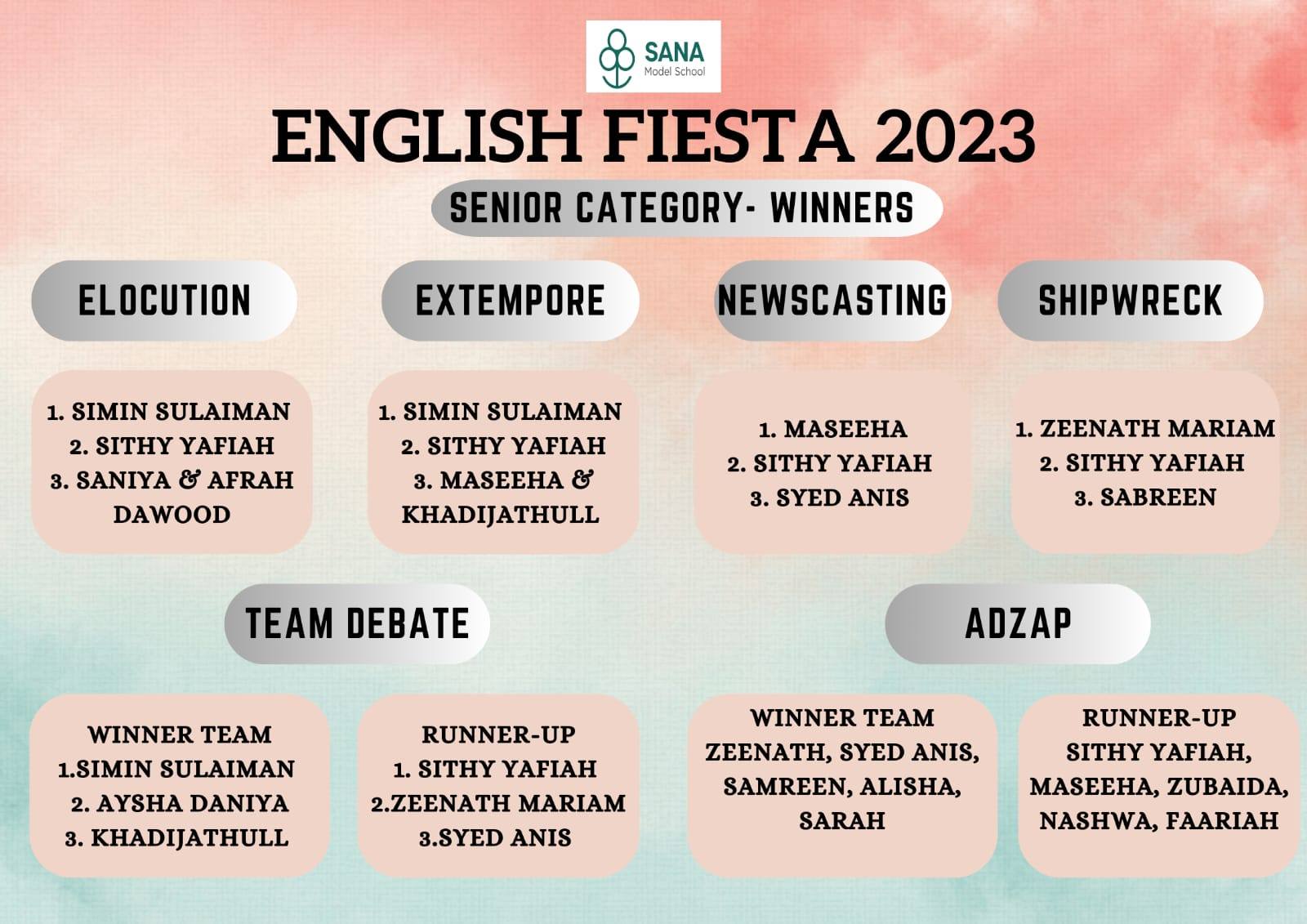 SANA
Model School

ENGLISH FIESTA 2023

SENIOR CATEGORY- WINNERS

ELOCUTION

1. SIMIN SULAIMAN
2. SITHY YAFIAH
3. SANIYA & AFRAH DAWOOD

EXTEMPORE

1. SIMIN SULAIMAN
2. SITHY YAFIAH
3. MASEEHA & KHADIJATHULL

NEWSCASTING

1. MASEEHA
2. SITHY YAFIAH
3. SYED ANIS

SHIPWRECK

1. ZEENATH MARIAM
2. SITHY YAFIAH
3. SABREEN

TEAM DEBATE

WINNER TEAM
1.SIMIN SULAIMAN
2. AYSHA DANIYA
3. KHADIJATHULL

RUNNER-UP
1. SITHY YAFIAH
2.ZEENATH MARIAM
3.SYED ANIS

ADZAP

WINNER TEAM
ZEENATH, SYED ANIS, SAMREEN, ALISHA, SARAH

RUNNER-UP
SITHY YAFIAH, MASEEHA, ZUBAIDA, NASHWA, FAARIAH